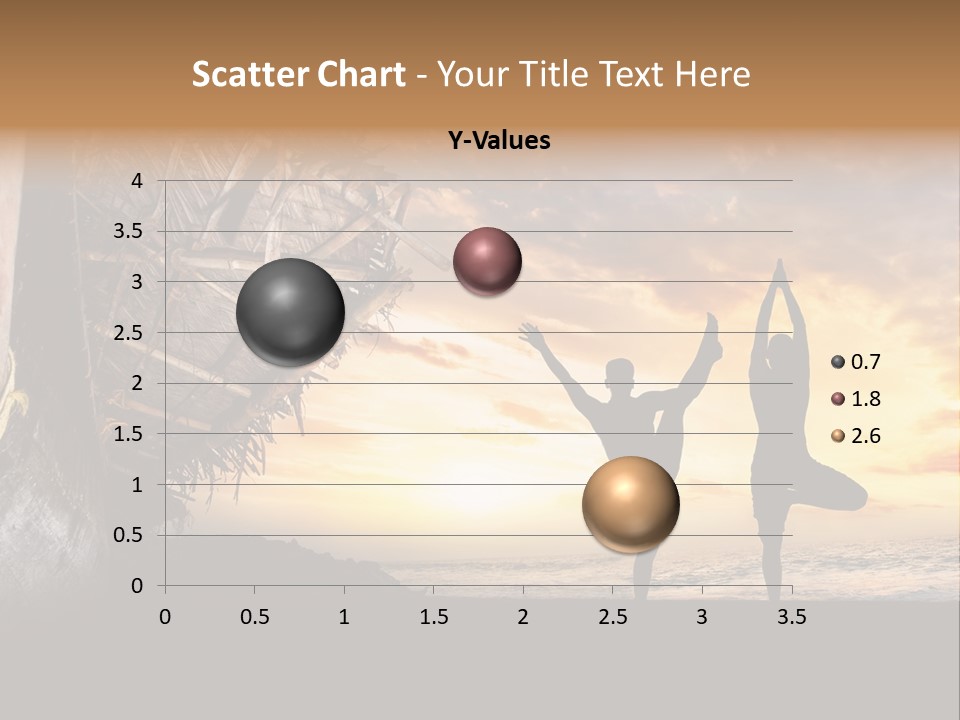 Scatter Chart - Your Title Text Here

Y-Values

4
3.5
3
2.5
2
1.5
1
0.5
0

0 0.5 1 1.5 2 2.5 3 3.5

0.7
1.8
2.6